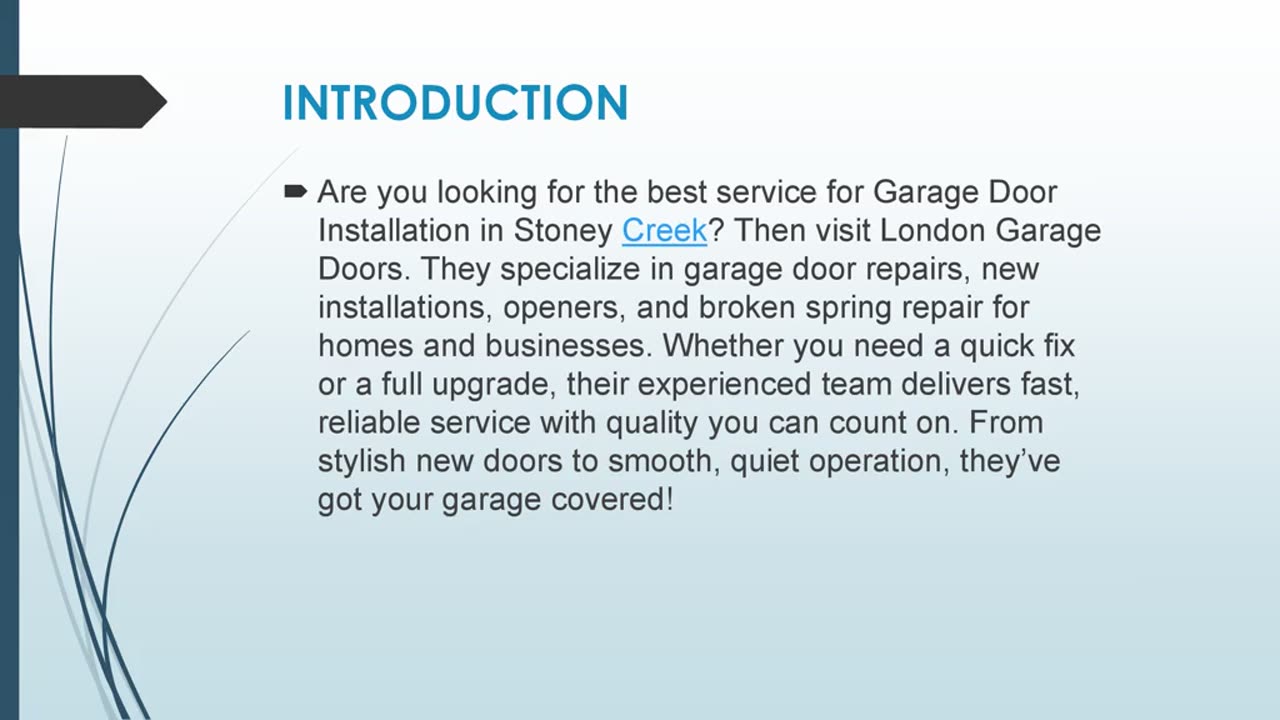 INTRODUCTION

Are you looking for the best service for Garage Door Installation in Stoney Creek? Then visit London Garage Doors. They specialize in garage door repairs, new installations, openers, and broken spring repair for homes and businesses. Whether you need a quick fix or a full upgrade, their experienced team delivers fast, reliable service with quality you can count on. From stylish new doors to smooth, quiet operation, they've got your garage covered!